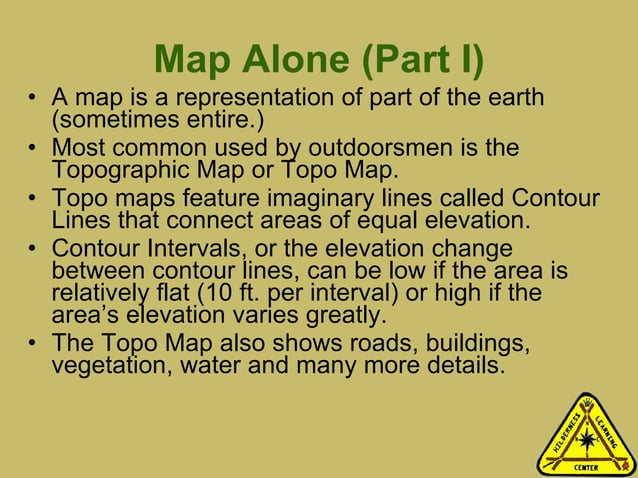 Map Alone (Part I)

• A map is a representation of part of the earth (sometimes entire.)
• Most common used by outdoorsmen is the Topographic Map or Topo Map.
• Topo maps feature imaginary lines called Contour Lines that connect areas of equal elevation.
• Contour Intervals, or the elevation change between contour lines, can be low if the area is relatively flat (10 ft. per interval) or high if the area's elevation varies greatly.
• The Topo Map also shows roads, buildings, vegetation, water and many more details.

WILDERNESS LEARNING CENTER